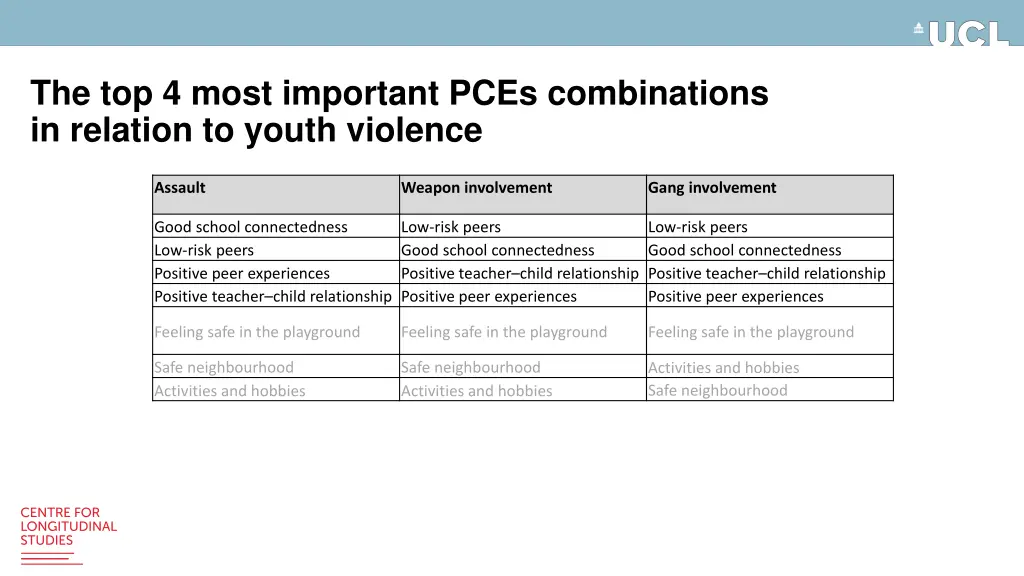 UCL

The top 4 most important PCEs combinations in relation to youth violence

| Assault | Weapon involvement | Gang involvement |
|---|---|---|
| Good school connectedness | Low-risk peers | Low-risk peers |
| Low-risk peers | Good school connectedness | Good school connectedness |
| Positive peer experiences | Positive teacher–child relationship | Positive teacher–child relationship |
| Positive teacher–child relationship | Positive peer experiences | Positive peer experiences |
| Feeling safe in the playground | Feeling safe in the playground | Feeling safe in the playground |
| Safe neighbourhood | Safe neighbourhood | Activities and hobbies |
| Activities and hobbies | Activities and hobbies | Safe neighbourhood |

CENTRE FOR LONGITUDINAL STUDIES